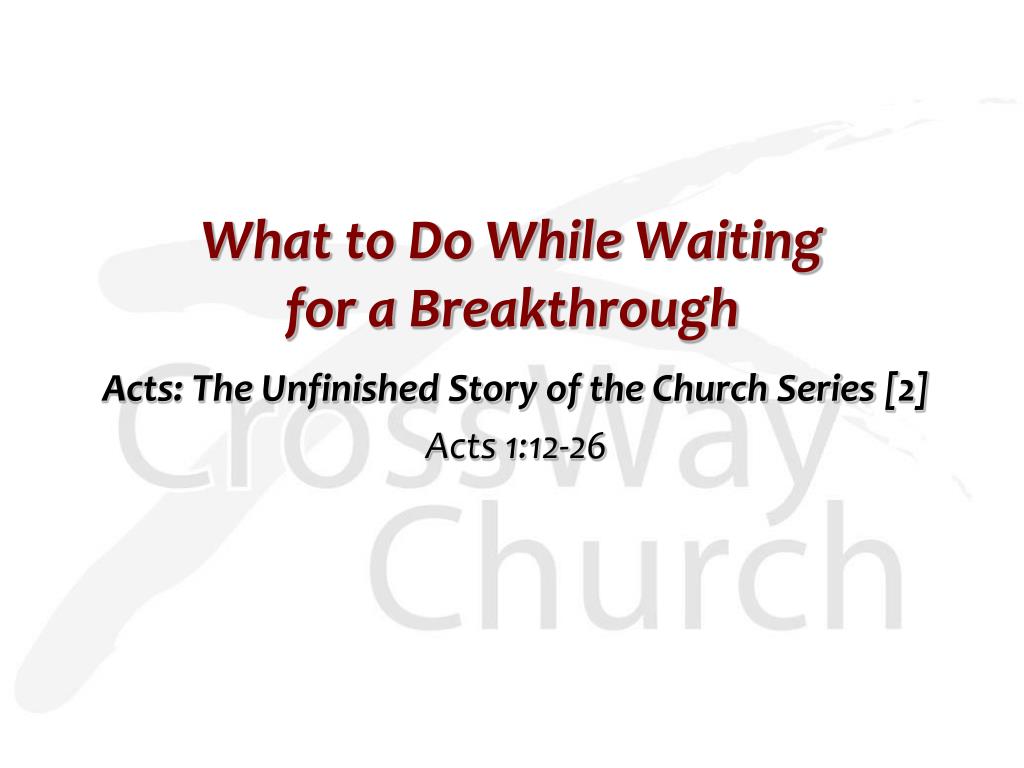 What to Do While Waiting for a Breakthrough

Acts: The Unfinished Story of the Church Series [2]

Acts 1:12-26

CrossWay Church